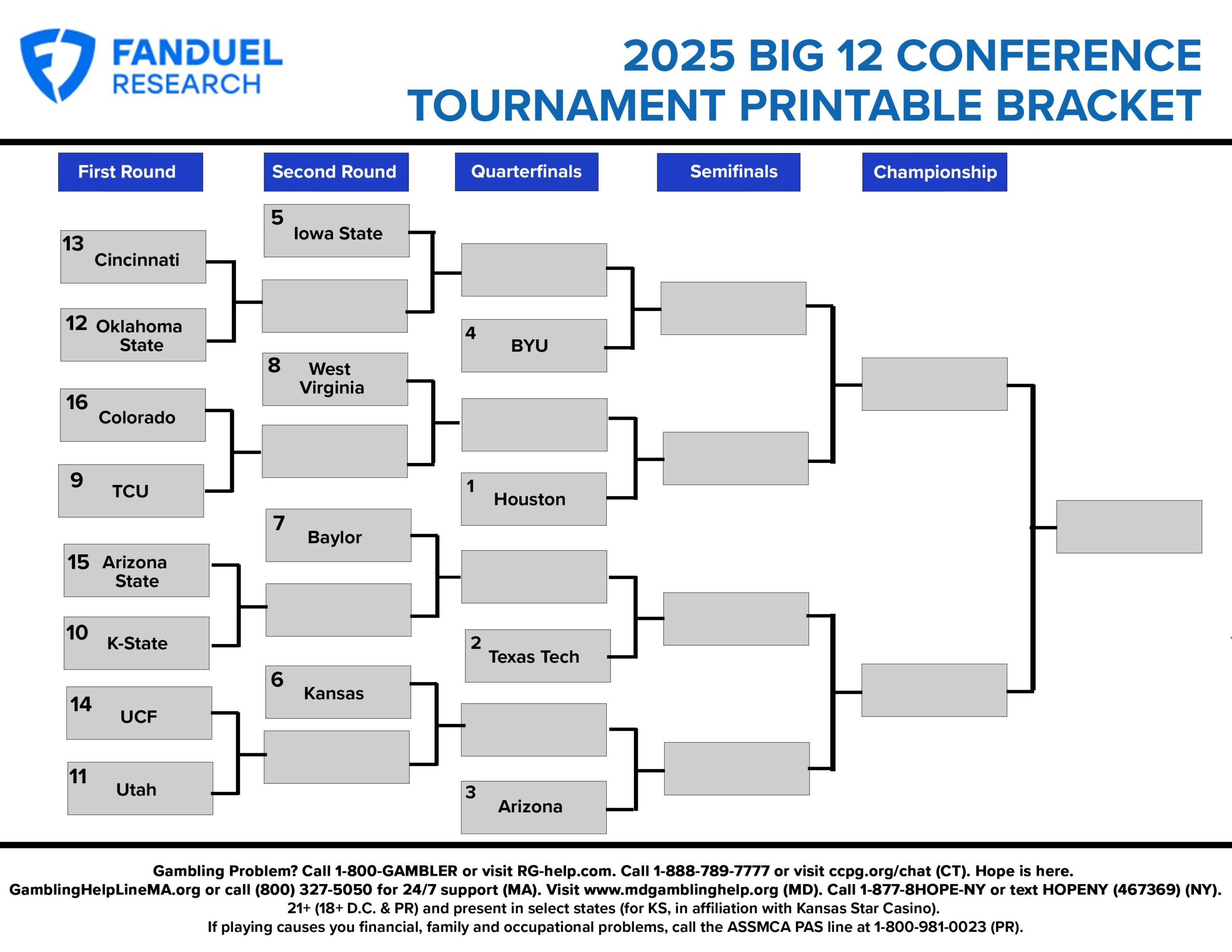 FANDUEL RESEARCH

2025 BIG 12 CONFERENCE TOURNAMENT PRINTABLE BRACKET

First Round
Second Round
Quarterfinals
Semifinals
Championship

13 Cincinnati
12 Oklahoma State
16 Colorado
9 TCU
15 Arizona State
10 K-State
14 UCF
11 Utah

5 Iowa State
8 West Virginia
7 Baylor
6 Kansas

4 BYU
1 Houston
2 Texas Tech
3 Arizona

Gambling Problem? Call 1-800-GAMBLER or visit RG-help.com. Call 1-888-789-7777 or visit ccpg.org/chat (CT). Hope is here.
GamblingHelpLineMA.org or call (800) 327-5050 for 24/7 support (MA). Visit www.mdgamblinghelp.org (MD). Call 1-877-8HOPE-NY or text HOPENY (467369) (NY).
21+ (18+ D.C. & PR) and present in select states (for KS, in affiliation with Kansas Star Casino).
If playing causes you financial, family and occupational problems, call the ASSMCA PAS line at 1-800-981-0023 (PR).